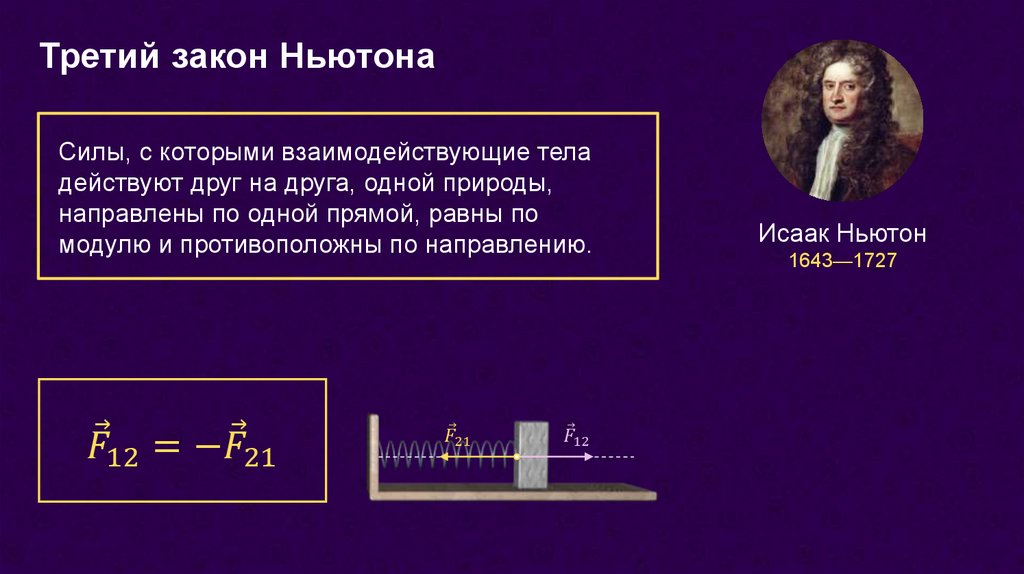 Третий закон Ньютона

Силы, с которыми взаимодействующие тела действуют друг на друга, одной природы, направлены по одной прямой, равны по модулю и противоположны по направлению.

Исаак Ньютон
1643—1727

$\vec{F}_{12} = -\vec{F}_{21}$

$\vec{F}_{21}$

$\vec{F}_{12}$